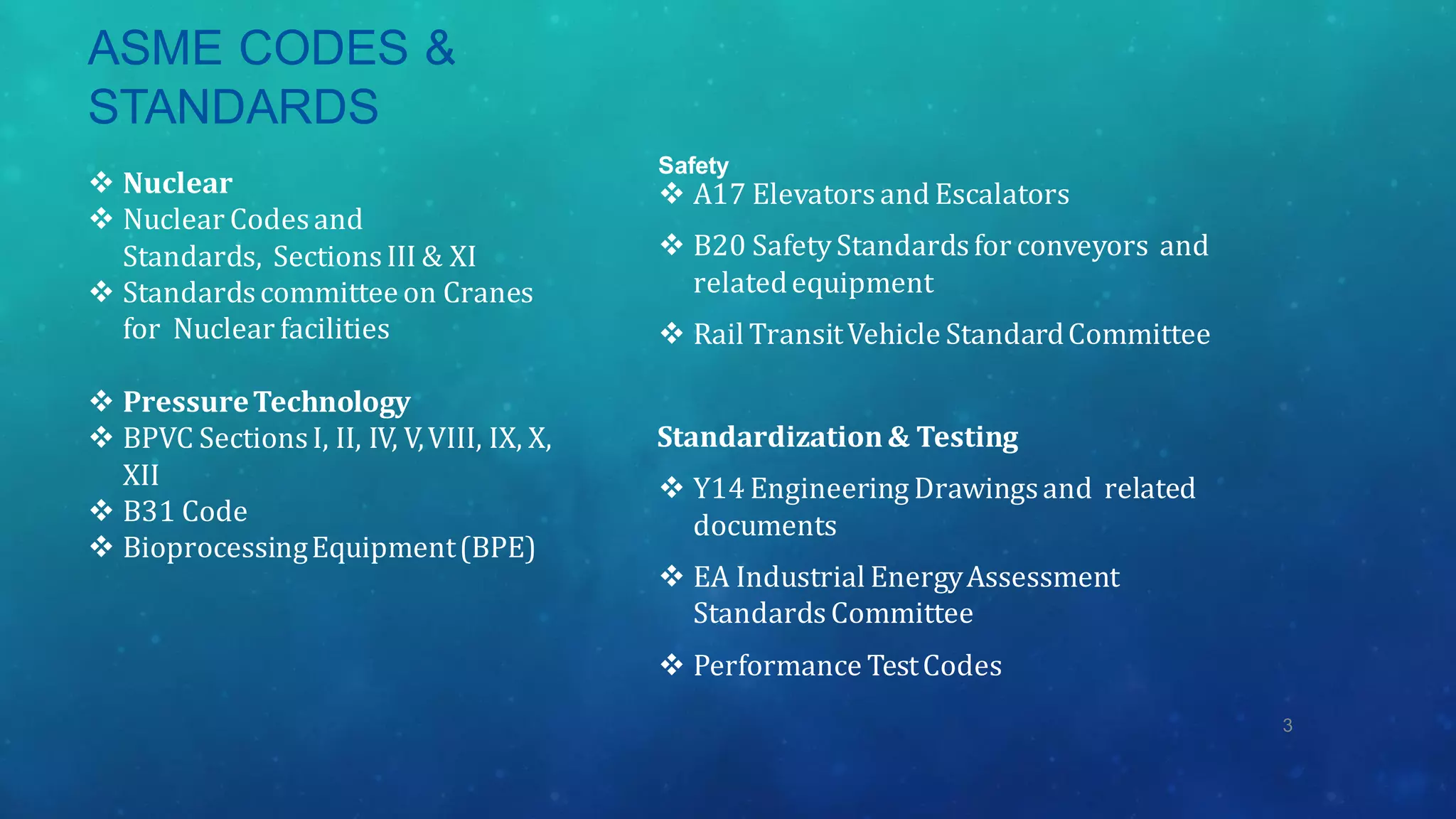 ASME CODES & STANDARDS

❖ Nuclear
❖ Nuclear Codes and Standards, Sections III & XI
❖ Standards committee on Cranes for Nuclear facilities

❖ Pressure Technology
❖ BPVC Sections I, II, IV, V, VIII, IX, X, XII
❖ B31 Code
❖ Bioprocessing Equipment (BPE)

Safety
❖ A17 Elevators and Escalators

❖ B20 Safety Standards for conveyors and related equipment

❖ Rail Transit Vehicle Standard Committee

Standardization & Testing

❖ Y14 Engineering Drawings and related documents

❖ EA Industrial Energy Assessment Standards Committee

❖ Performance Test Codes

3